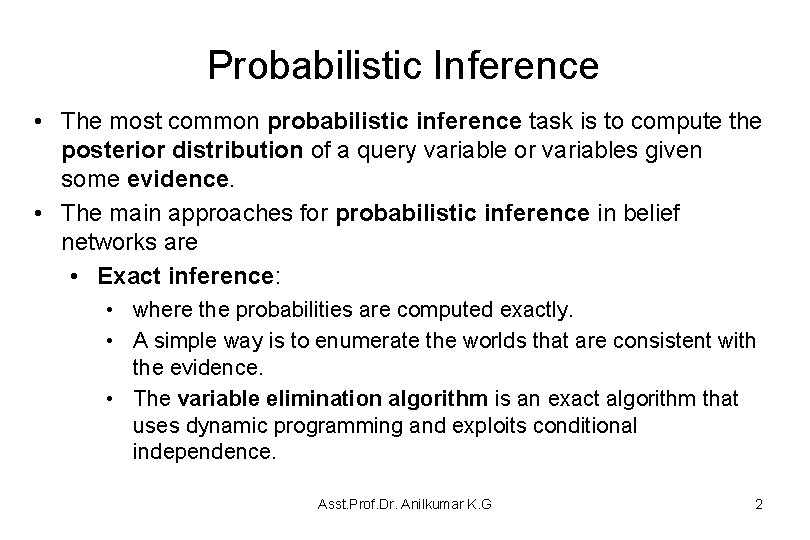 Probabilistic Inference

• The most common probabilistic inference task is to compute the posterior distribution of a query variable or variables given some evidence.

• The main approaches for probabilistic inference in belief networks are

• Exact inference:

• where the probabilities are computed exactly.

• A simple way is to enumerate the worlds that are consistent with the evidence.

• The variable elimination algorithm is an exact algorithm that uses dynamic programming and exploits conditional independence.

Asst.Prof.Dr. Anilkumar K.G

2